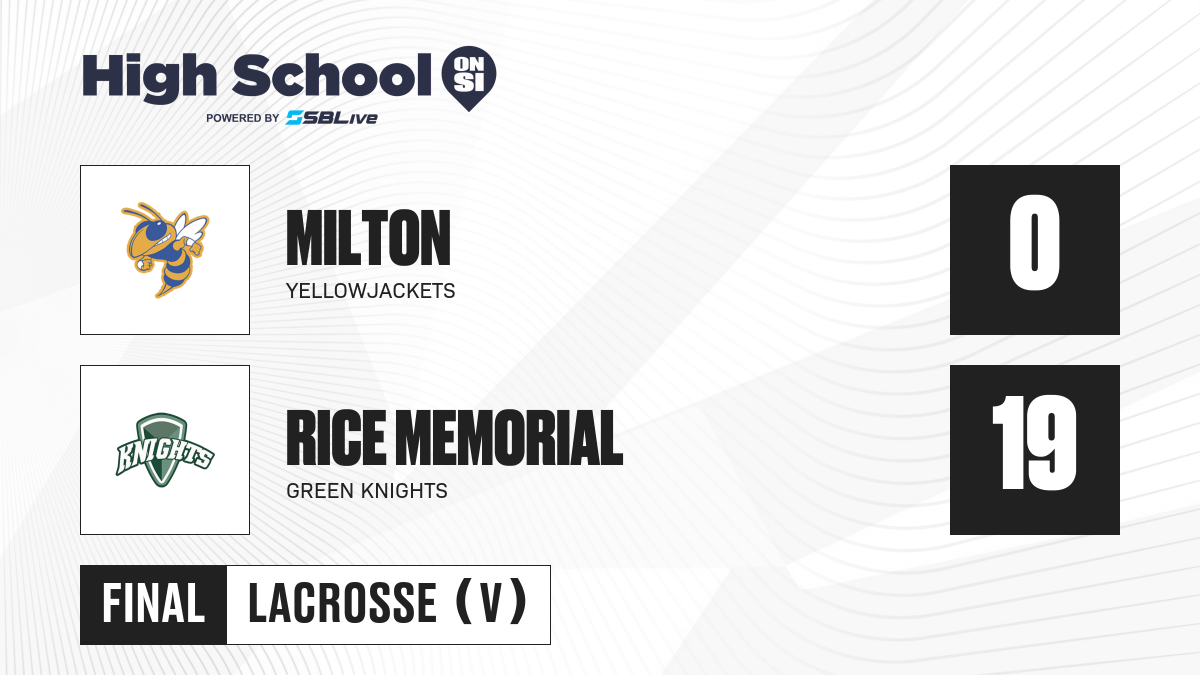 High School ON SI
POWERED BY SBLive

MILTON
YELLOWJACKETS

0

KNIGHTS

RICE MEMORIAL
GREEN KNIGHTS

19

FINAL LACROSSE (V)